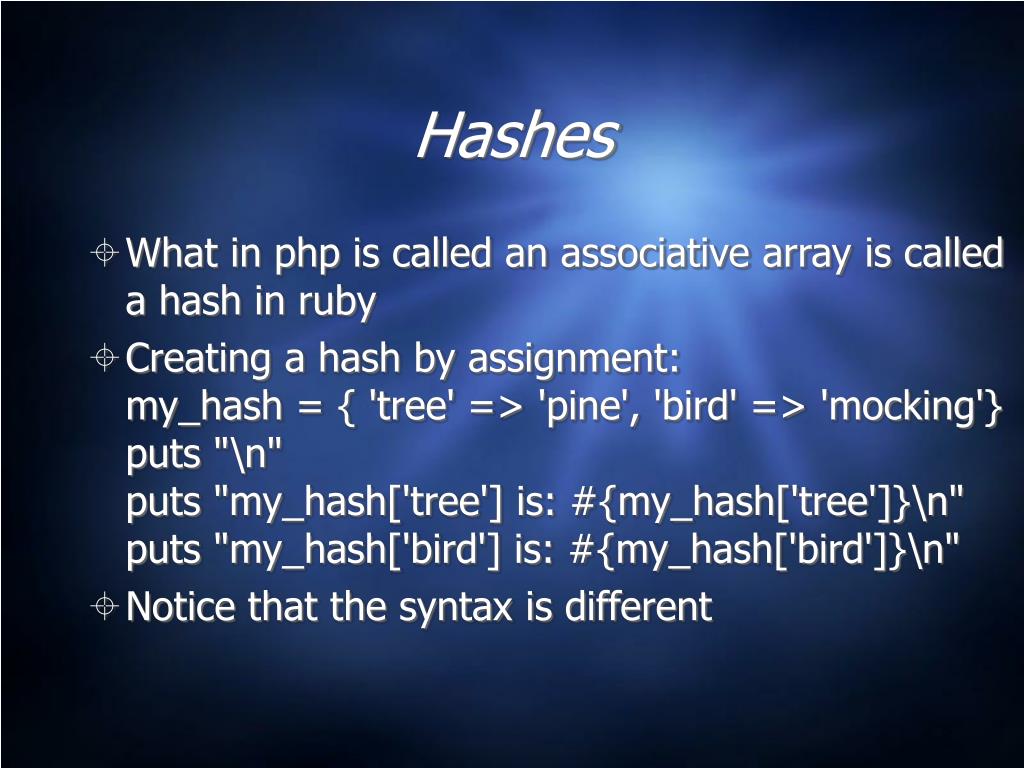 Hashes

What in php is called an associative array is called a hash in ruby

Creating a hash by assignment:
my_hash = { 'tree' => 'pine', 'bird' => 'mocking'}
puts "\n"
puts "my_hash['tree'] is: #{my_hash['tree']}\n"
puts "my_hash['bird'] is: #{my_hash['bird']}\n"

Notice that the syntax is different